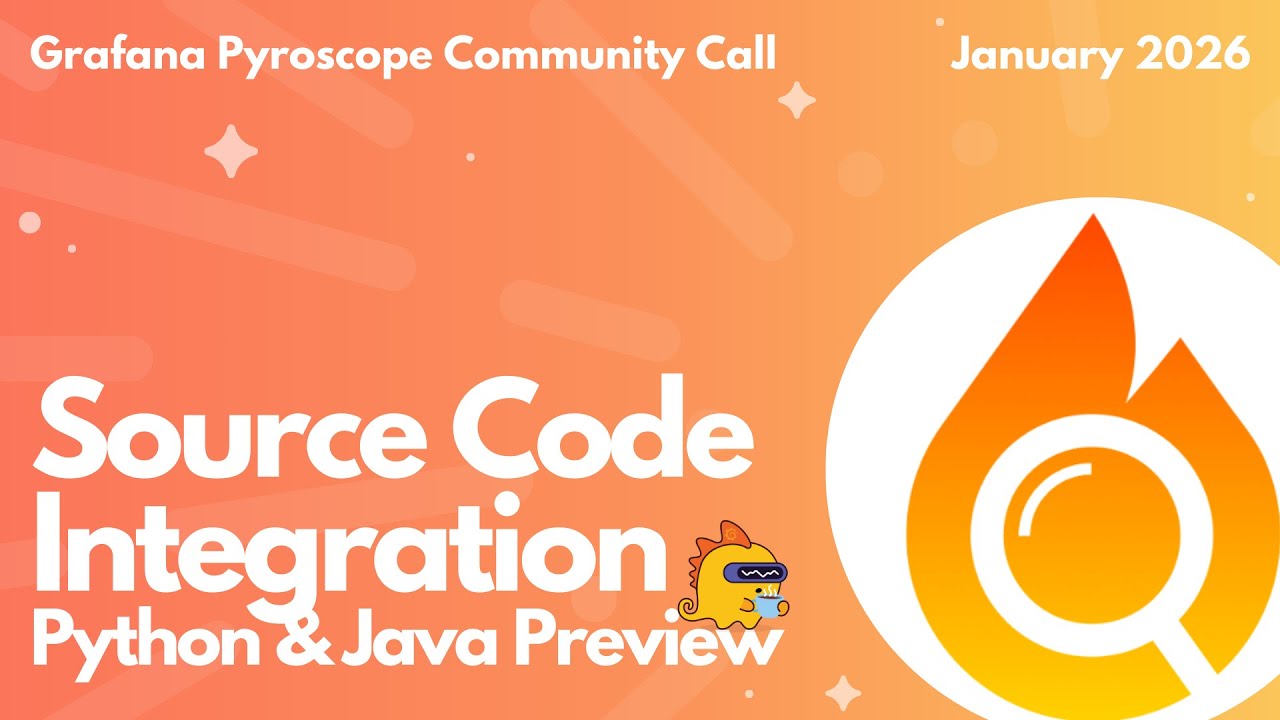 Grafana Pyroscope Community Call

January 2026

Source Code Integration

Python & Java Preview